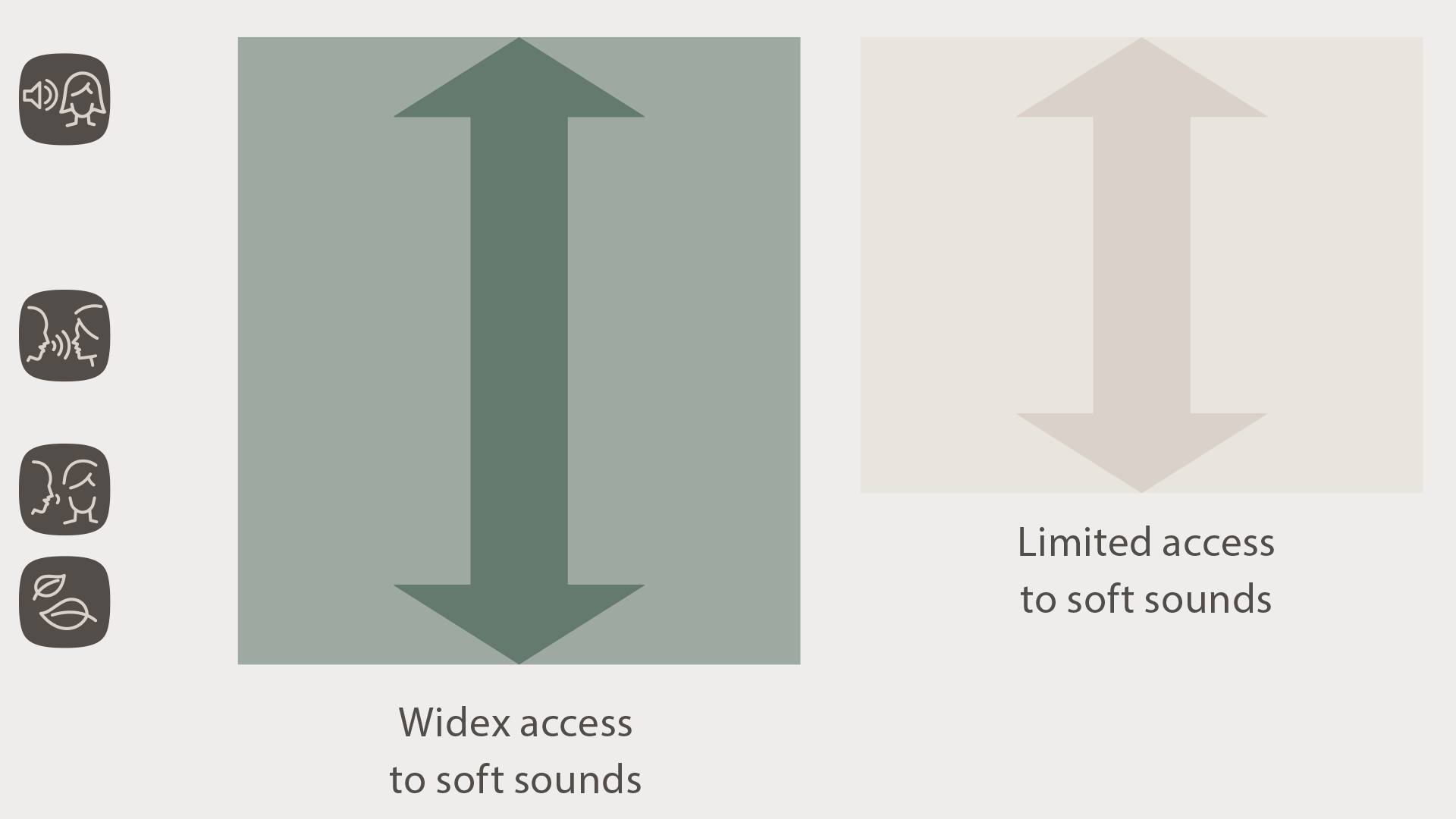 Widex access to soft sounds

Limited access to soft sounds